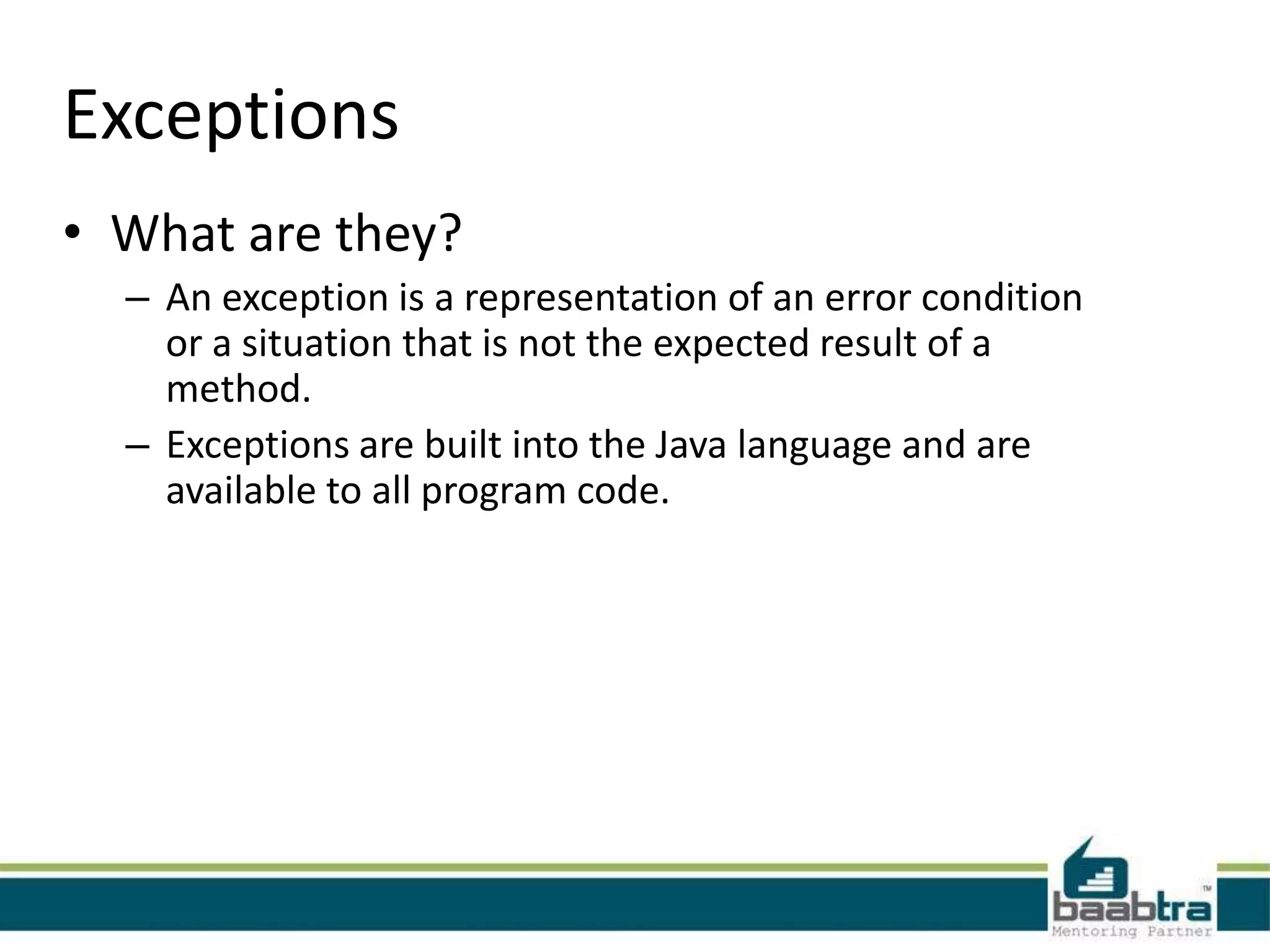 Exceptions

• What are they?

– An exception is a representation of an error condition or a situation that is not the expected result of a method.

– Exceptions are built into the Java language and are available to all program code.

baabtra™
Mentoring Partner